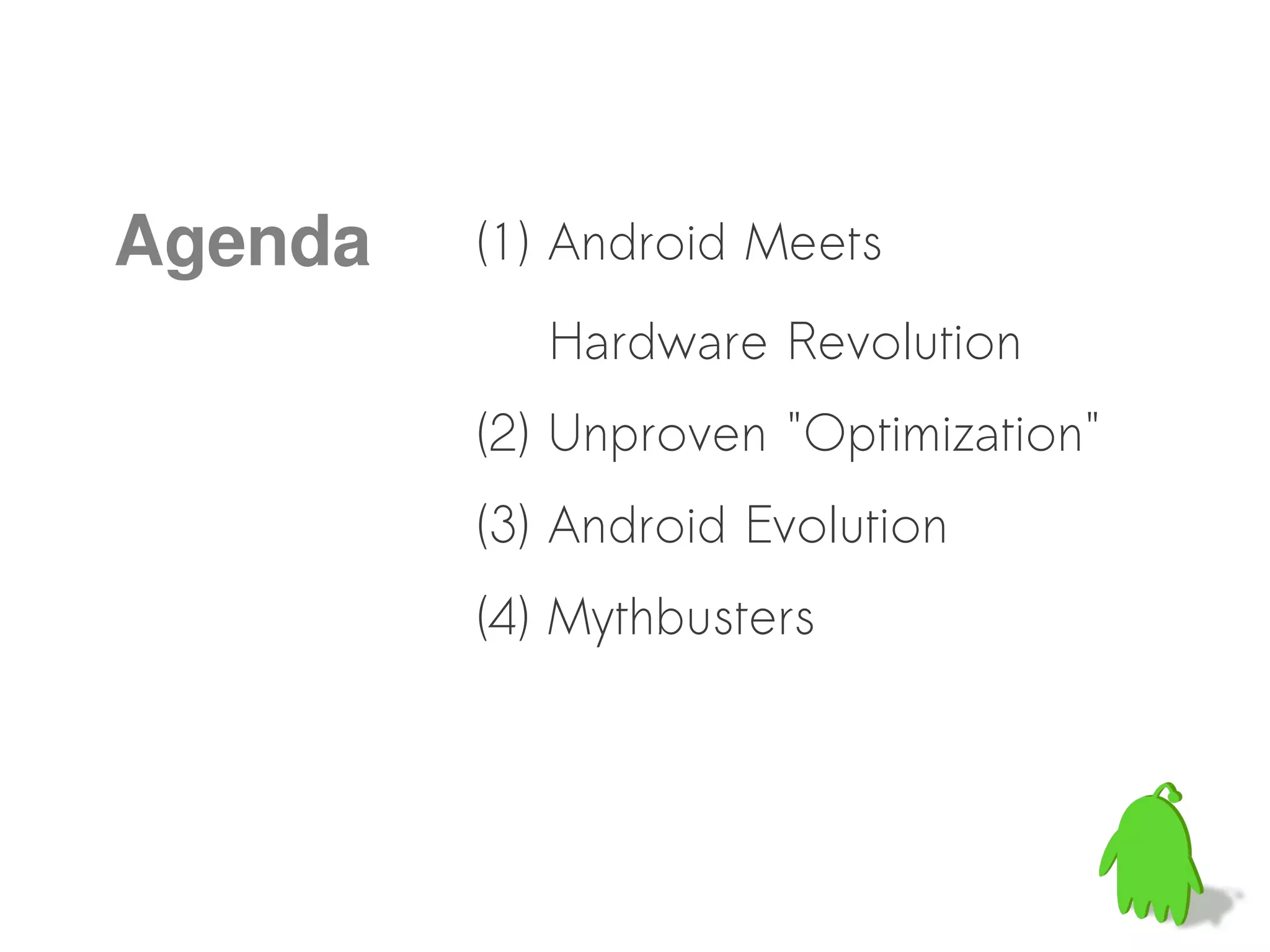 Agenda

(1) Android Meets Hardware Revolution

(2) Unproven "Optimization"

(3) Android Evolution

(4) Mythbusters